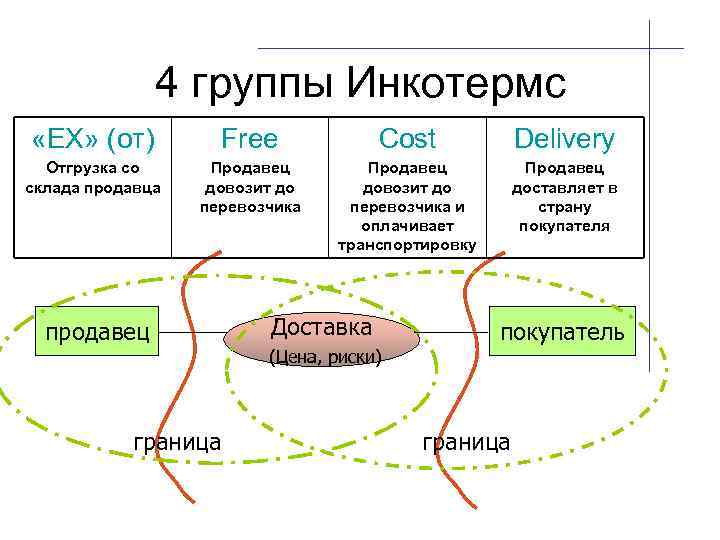 4 группы Инкотермс

| «EX» (от) | Free | Cost | Delivery |
|---|---|---|---|
| Отгрузка со склада продавца | Продавец довозит до перевозчика | Продавец довозит до перевозчика и оплачивает транспортировку | Продавец доставляет в страну покупателя |

продавец

Доставка
(Цена, риски)

покупатель

граница

граница